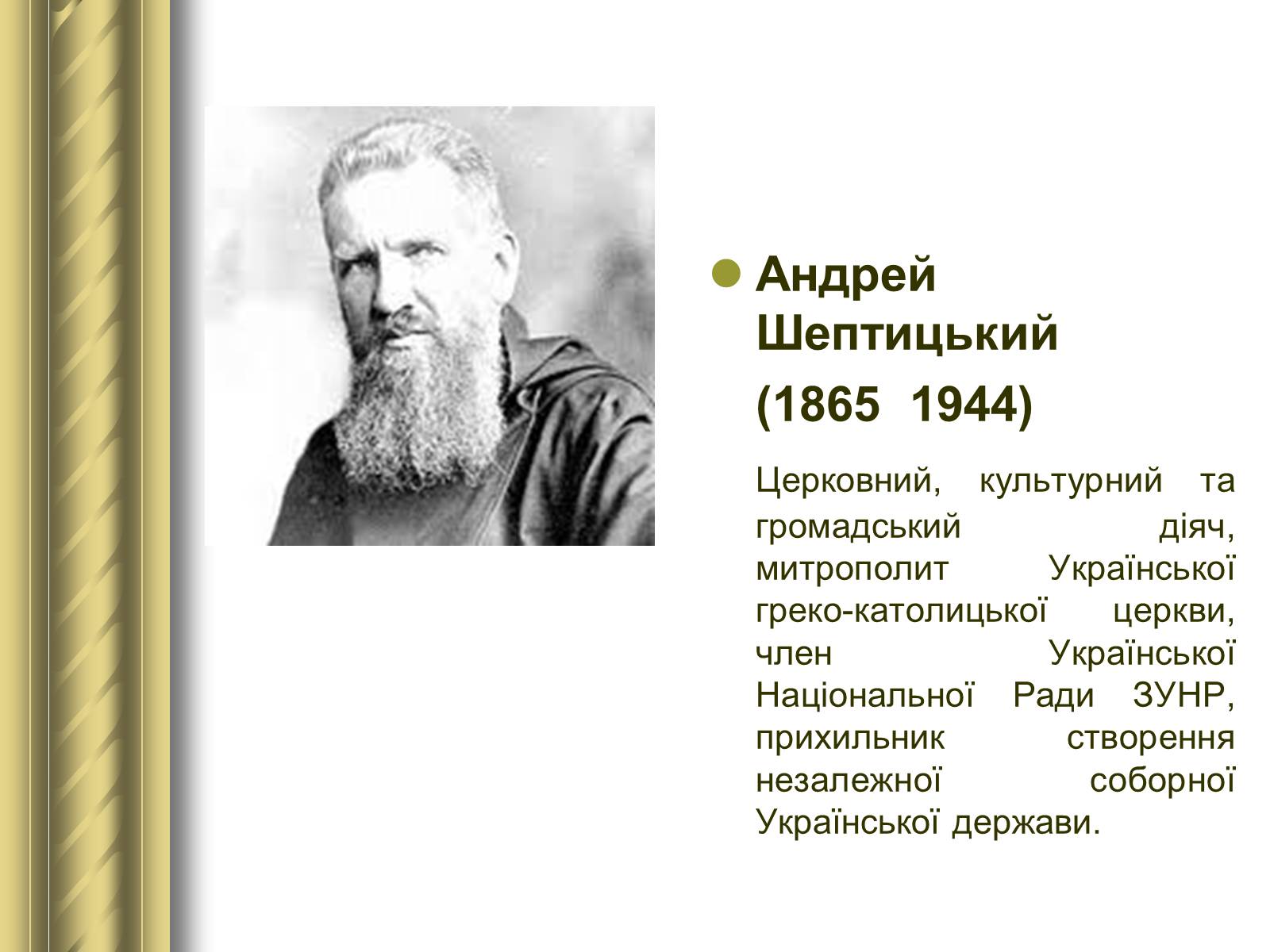 Андрей Шептицький

(1865 1944)

Церковний, культурний та громадський діяч, митрополит Української греко-католицької церкви, член Української Національної Ради ЗУНР, прихильник створення незалежної соборної Української держави.